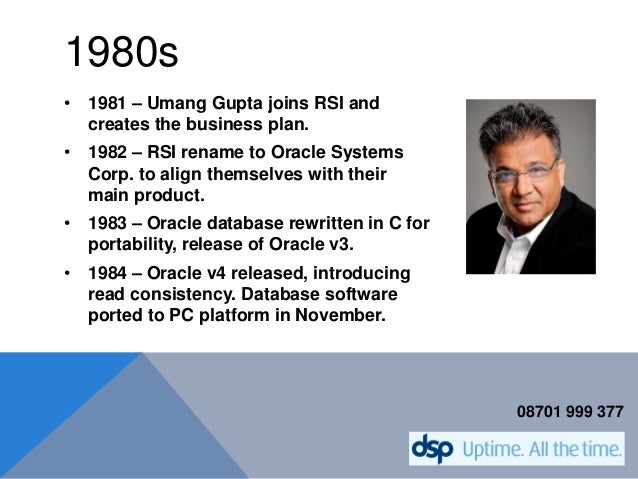 1980s

• 1981 – Umang Gupta joins RSI and creates the business plan.
• 1982 – RSI rename to Oracle Systems Corp. to align themselves with their main product.
• 1983 – Oracle database rewritten in C for portability, release of Oracle v3.
• 1984 – Oracle v4 released, introducing read consistency. Database software ported to PC platform in November.

08701 999 377

dsp Uptime. All the time.